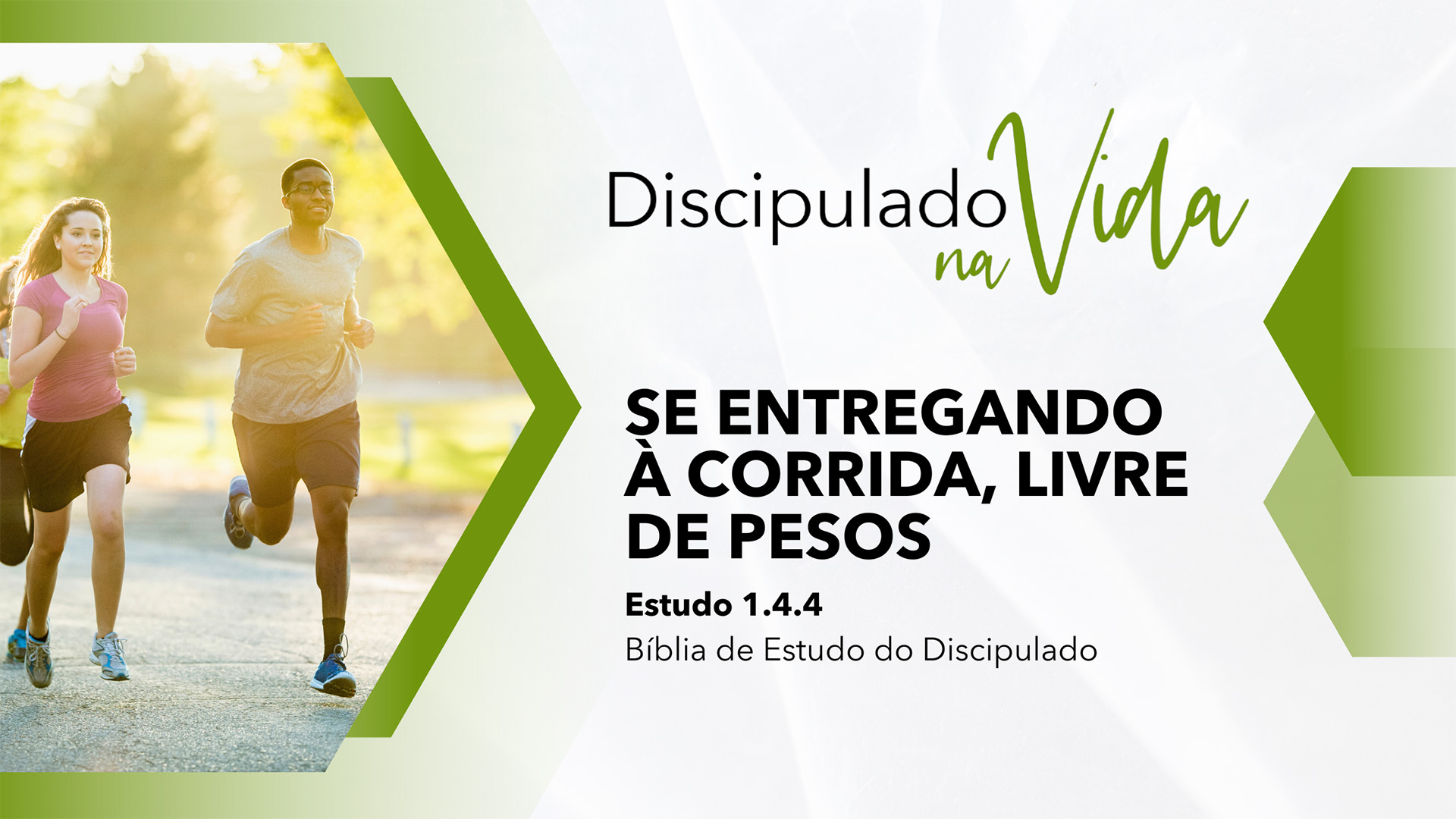 Discipulado na Vida

SE ENTREGANDO À CORRIDA, LIVRE DE PESOS

Estudo 1.4.4
Bíblia de Estudo do Discipulado